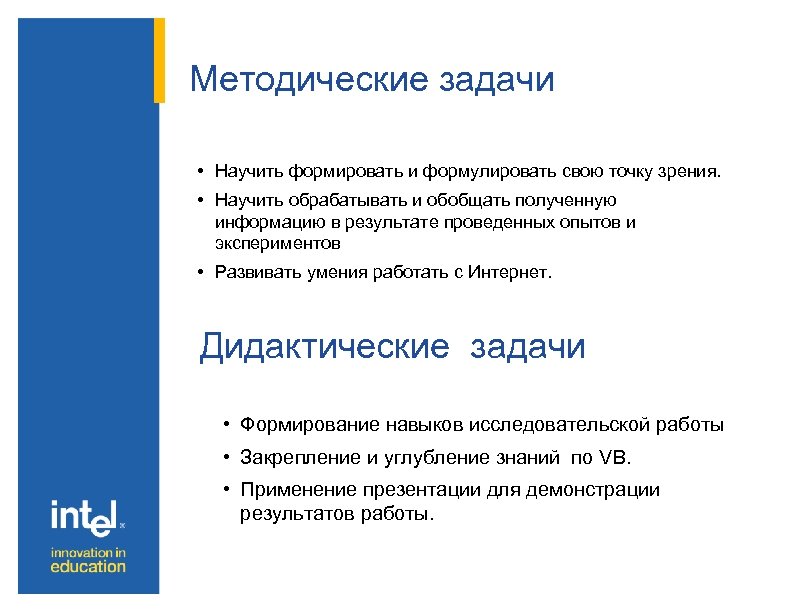 Методические задачи

• Научить формировать и формулировать свою точку зрения.
• Научить обрабатывать и обобщать полученную информацию в результате проведенных опытов и экспериментов
• Развивать умения работать с Интернет.

Дидактические задачи

• Формирование навыков исследовательской работы
• Закрепление и углубление знаний по VB.
• Применение презентации для демонстрации результатов работы.

intel
innovation in education